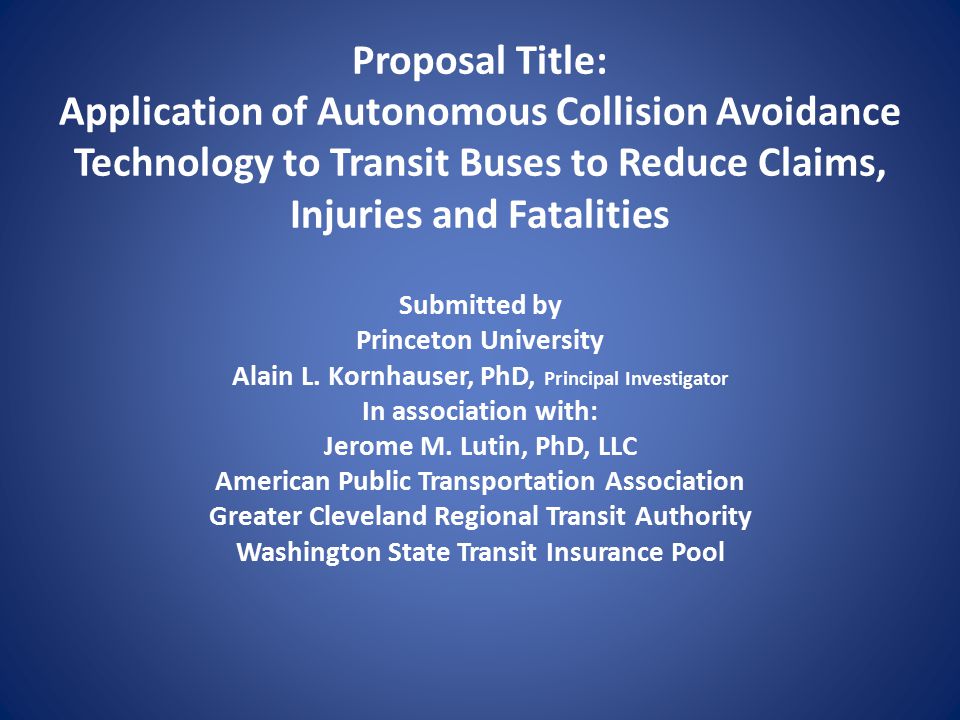 Proposal Title:
Application of Autonomous Collision Avoidance Technology to Transit Buses to Reduce Claims, Injuries and Fatalities

Submitted by
Princeton University
Alain L. Kornhauser, PhD, Principal Investigator
In association with:
Jerome M. Lutin, PhD, LLC
American Public Transportation Association
Greater Cleveland Regional Transit Authority
Washington State Transit Insurance Pool